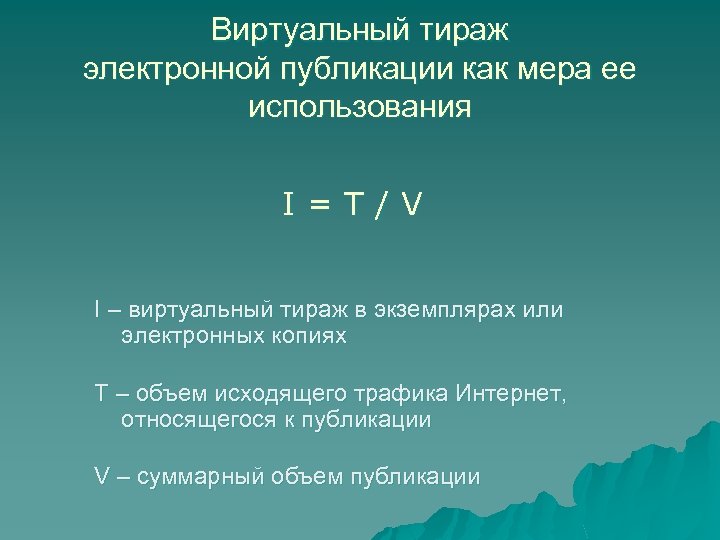 Виртуальный тираж электронной публикации как мера ее использования

$I = T / V$

I – виртуальный тираж в экземплярах или электронных копиях

T – объем исходящего трафика Интернет, относящегося к публикации

V – суммарный объем публикации